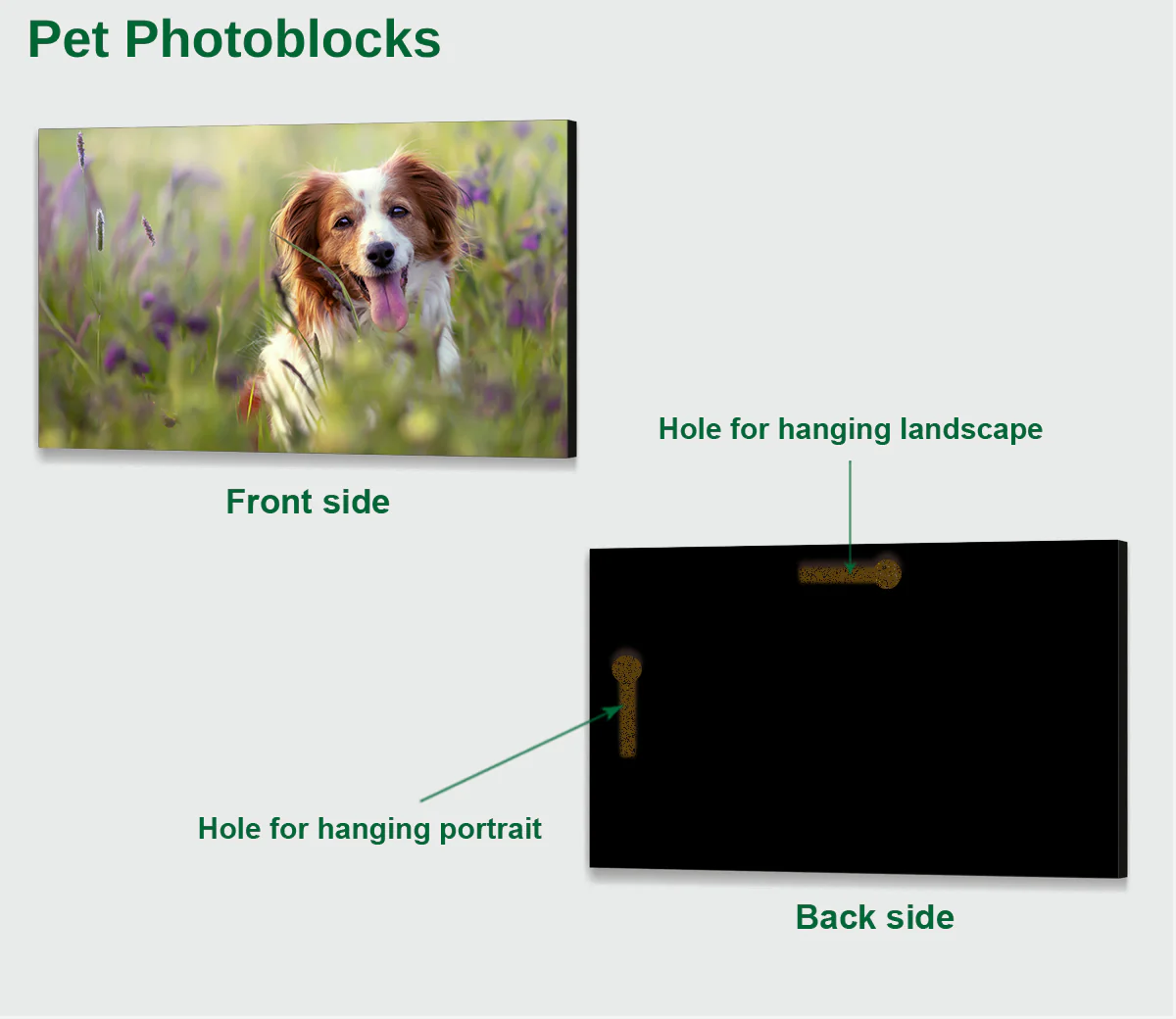 Pet Photoblocks

Front side

Hole for hanging landscape

Hole for hanging portrait

Back side